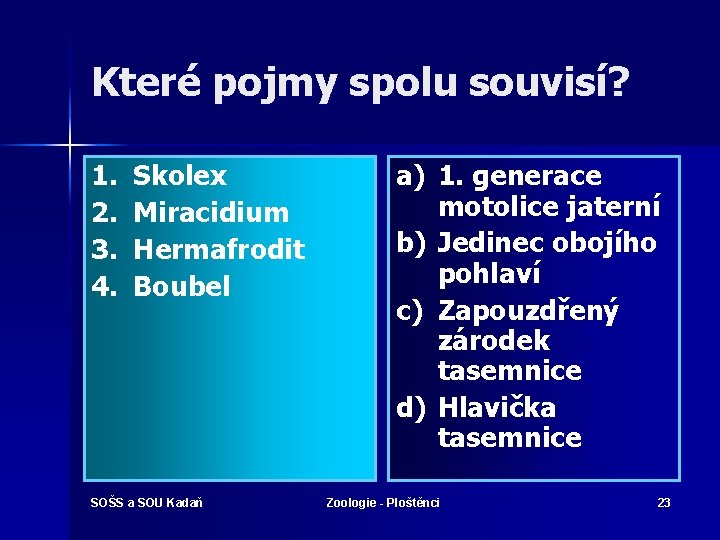 Které pojmy spolu souvisí?

1. Skolex
2. Miracidium
3. Hermafrodit
4. Boubel

a) 1. generace motolice jaterní
b) Jedinec obojího pohlaví
c) Zapouzdřený zárodek tasemnice
d) Hlavička tasemnice

SOŠS a SOU Kadaň

Zoologie - Ploštěnci

23